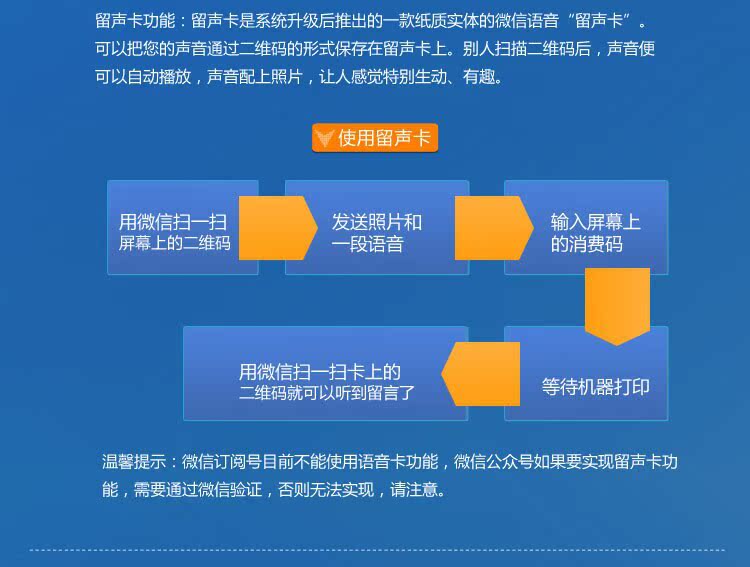 留声卡功能：留声卡是系统升级后推出的一款纸质实体的微信语音“留声卡”。可以把您的声音通过二维码的形式保存在留声卡上。别人扫描二维码后，声音便可以自动播放，声音配上照片，让人感觉特别生动、有趣。

使用留声卡

用微信扫一扫屏幕上的二维码

发送照片和一段语音

输入屏幕上的消费码

等待机器打印

用微信扫一扫卡上的二维码就可以听到留言了

温馨提示：微信订阅号目前不能使用语音卡功能，微信公众号如果要实现留声卡功能，需要通过微信验证，否则无法实现，请注意。